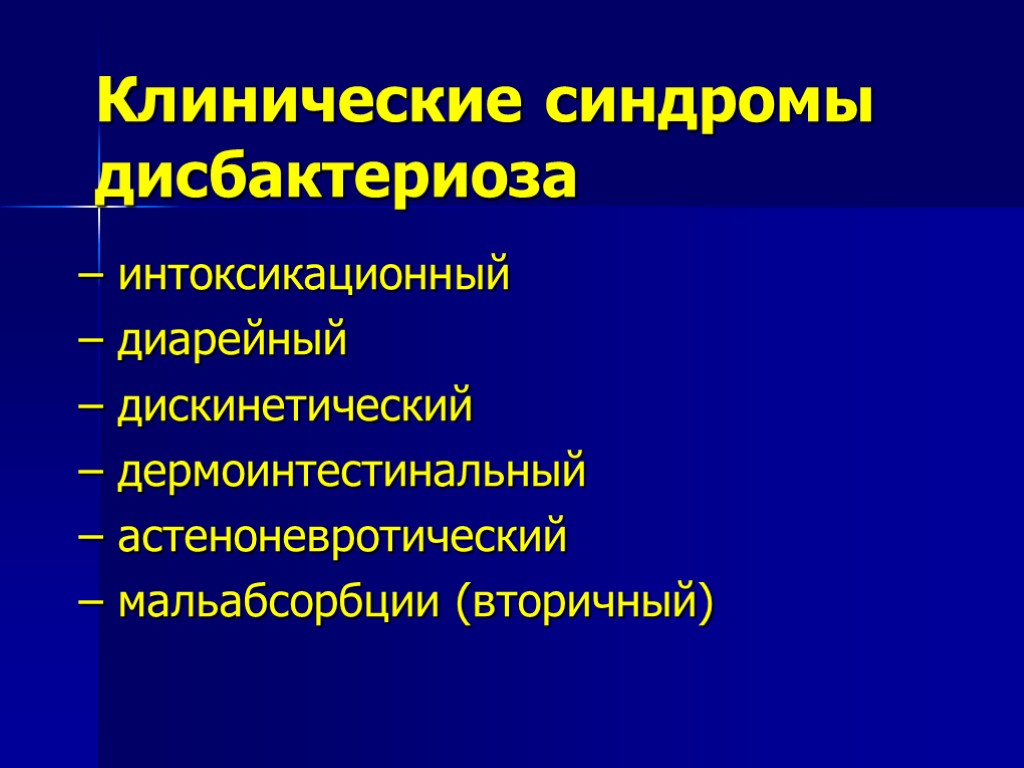 Клинические синдромы дисбактериоза

– интоксикационный
– диарейный
– дискинетический
– дермоинтестинальный
– астеноневротический
– мальабсорбции (вторичный)